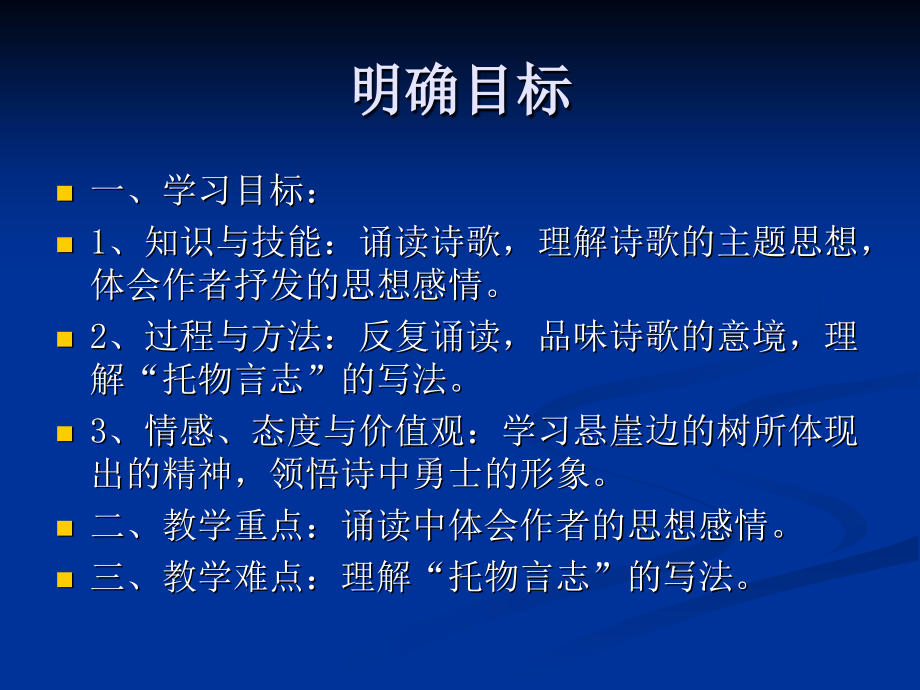 明确目标

一、学习目标：

1、知识与技能：诵读诗歌，理解诗歌的主题思想，体会作者抒发的思想感情。

2、过程与方法：反复诵读，品味诗歌的意境，理解“托物言志”的写法。

3、情感、态度与价值观：学习悬崖边的树所体现出的精神，领悟诗中勇士的形象。

二、教学重点：诵读中体会作者的思想感情。

三、教学难点：理解“托物言志”的写法。